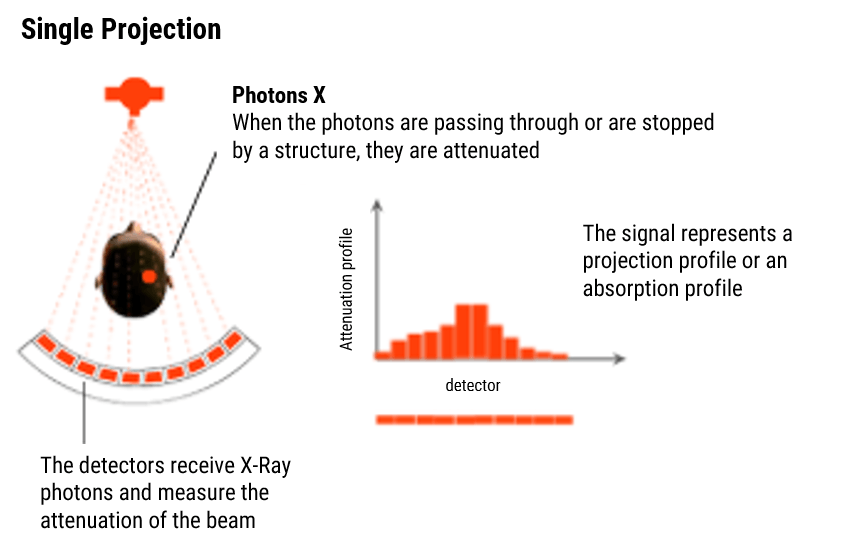 Single Projection

Photons X
When the photons are passing through or are stopped by a structure, they are attenuated

Attenuation profile

detector

The signal represents a projection profile or an absorption profile

The detectors receive X-Ray photons and measure the attenuation of the beam